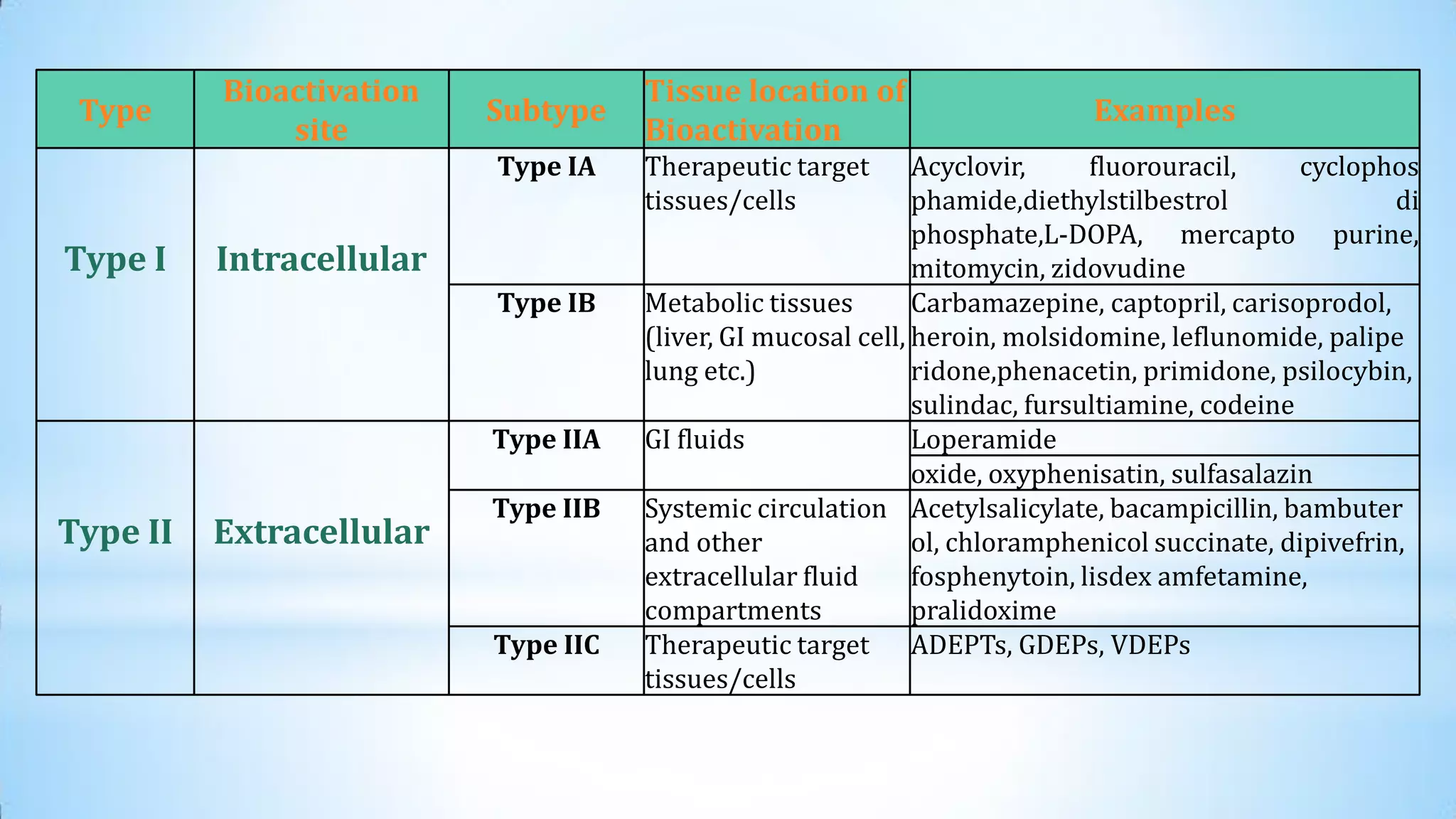 | Type | Bioactivation site | Subtype | Tissue location of Bioactivation | Examples |
|---|---|---|---|---|
| Type I | Intracellular | Type IA | Therapeutic target tissues/cells | Acyclovir, fluorouracil, cyclophos phamide,diethylstilbestrol di phosphate,L-DOPA, mercapto purine, mitomycin, zidovudine |
| | | Type IB | Metabolic tissues (liver, GI mucosal cell, lung etc.) | Carbamazepine, captopril, carisoprodol, heroin, molsidomine, leflunomide, palipe ridone,phenacetin, primidone, psilocybin, sulindac, fursultiamine, codeine |
| Type II | Extracellular | Type IIA | GI fluids | Loperamide oxide, oxyphenisatin, sulfasalazin |
| | | Type IIB | Systemic circulation and other extracellular fluid compartments | Acetylsalicylate, bacampicillin, bambuter ol, chloramphenicol succinate, dipivefrin, fosphenytoin, lisdex amfetamine, pralidoxime |
| | | Type IIC | Therapeutic target tissues/cells | ADEPTs, GDEPs, VDEPs |